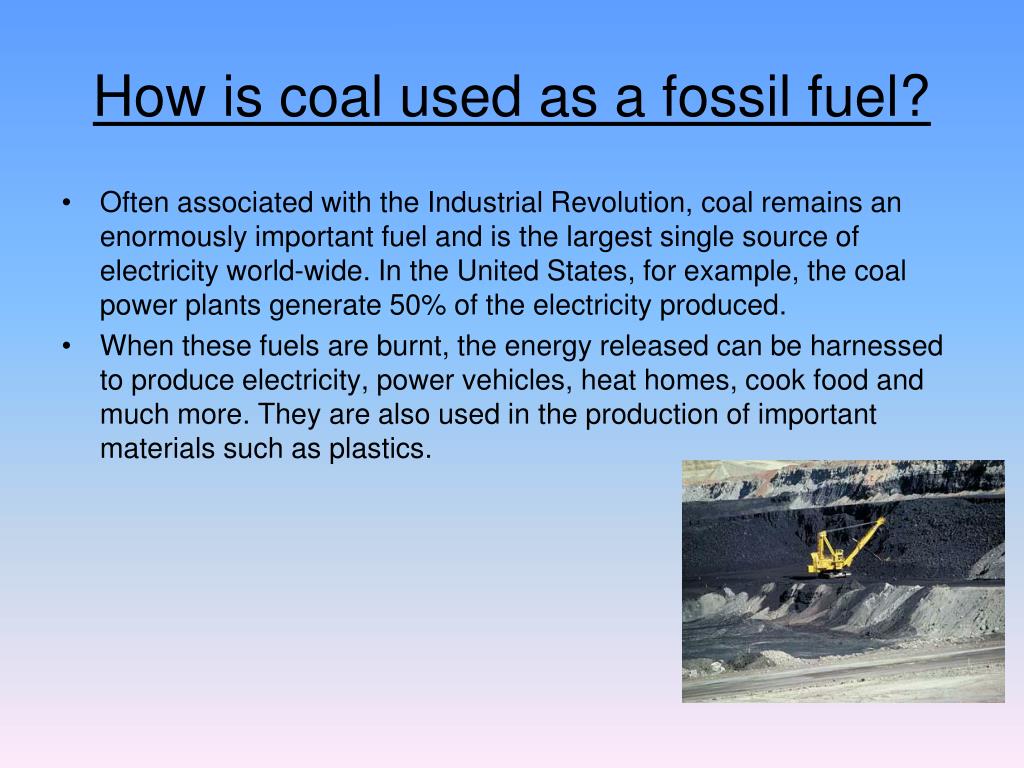 How is coal used as a fossil fuel?

• Often associated with the Industrial Revolution, coal remains an enormously important fuel and is the largest single source of electricity world-wide. In the United States, for example, the coal power plants generate 50% of the electricity produced.
• When these fuels are burnt, the energy released can be harnessed to produce electricity, power vehicles, heat homes, cook food and much more. They are also used in the production of important materials such as plastics.